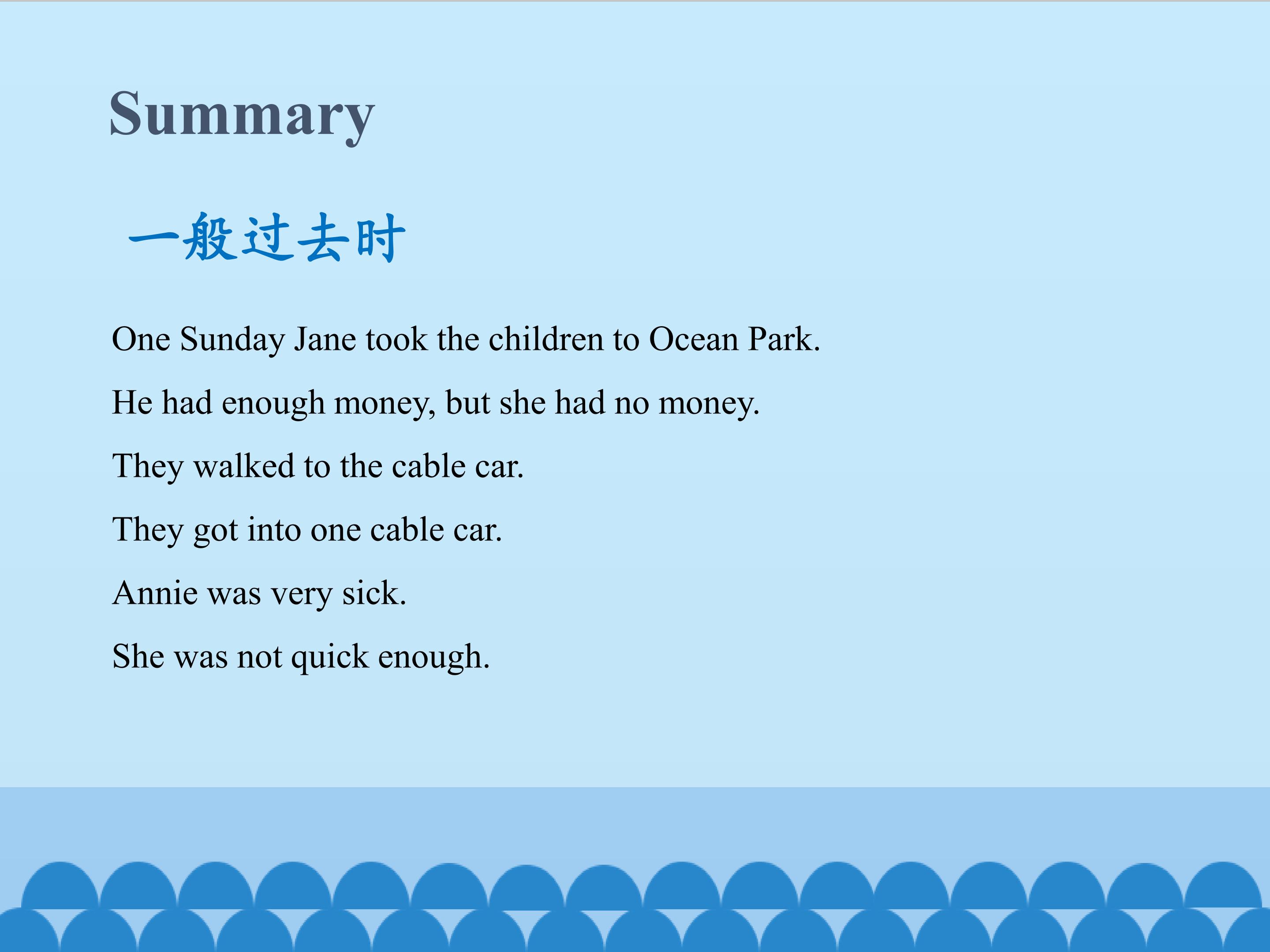 Summary

一般过去时

One Sunday Jane took the children to Ocean Park.

He had enough money, but she had no money.

They walked to the cable car.

They got into one cable car.

Annie was very sick.

She was not quick enough.